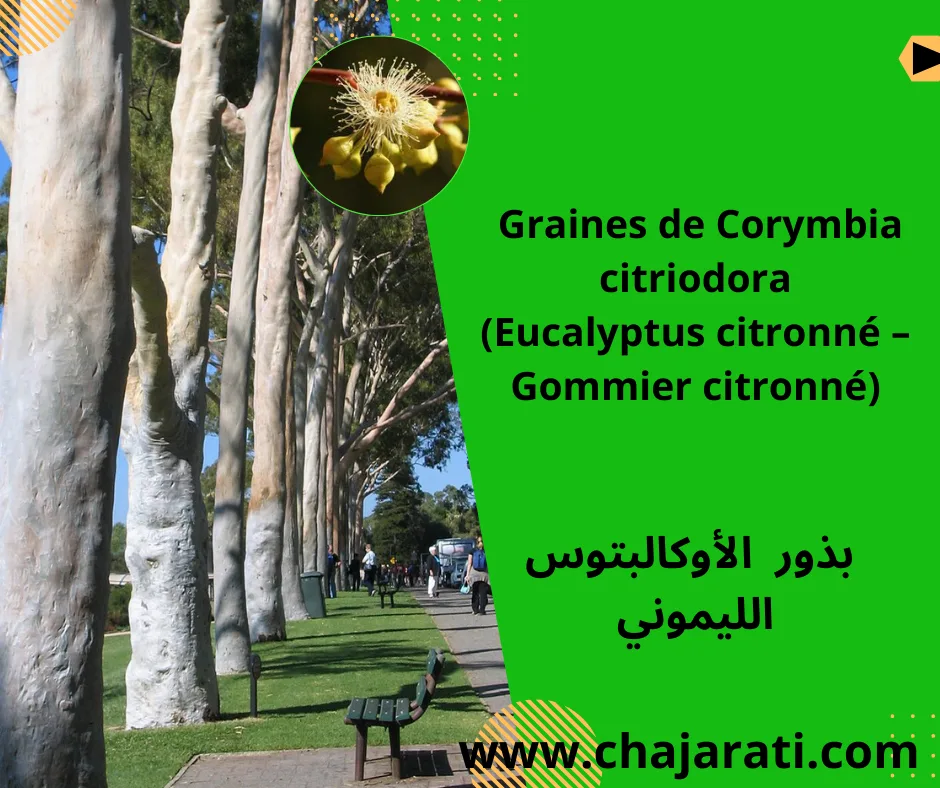 Graines de Corymbia citriodora
(Eucalyptus citronné – Gommier citronné)

بذور الأوكالبتوس الليموني

www.chajarati.com